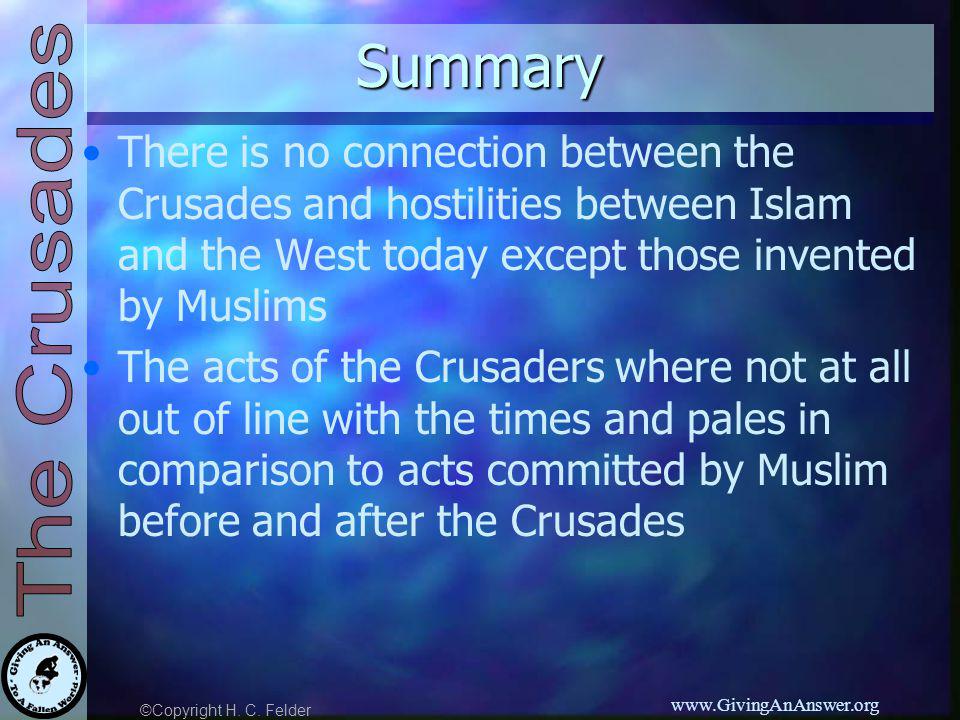 The Crusades

Summary

• There is no connection between the Crusades and hostilities between Islam and the West today except those invented by Muslims

• The acts of the Crusaders where not at all out of line with the times and pales in comparison to acts committed by Muslim before and after the Crusades

Giving An Answer To A Fallen World

©Copyright H. C. Felder

www.GivingAnAnswer.org